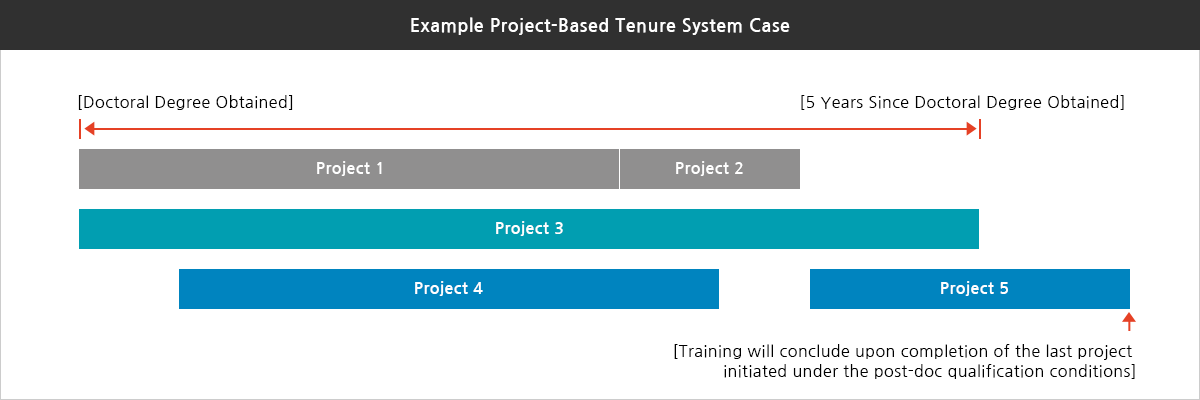 Example Project-Based Tenure System Case

[Doctoral Degree Obtained]

[5 Years Since Doctoral Degree Obtained]

Project 1

Project 2

Project 3

Project 4

Project 5

[Training will conclude upon completion of the last project initiated under the post-doc qualification conditions]